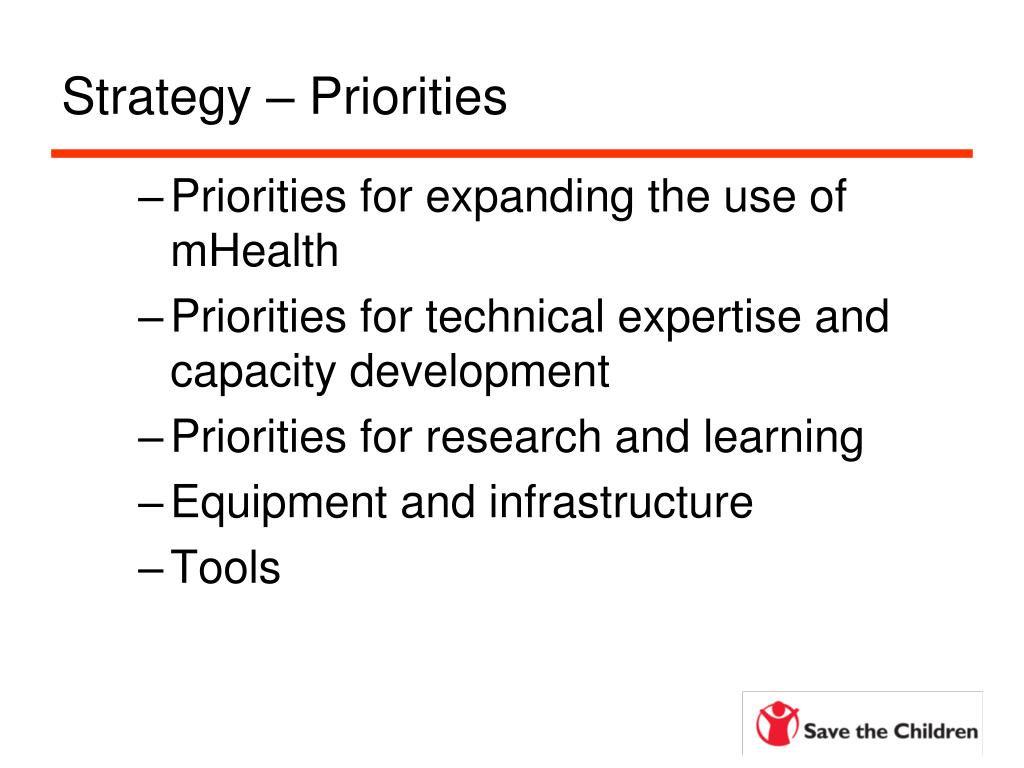 Strategy – Priorities

– Priorities for expanding the use of mHealth
– Priorities for technical expertise and capacity development
– Priorities for research and learning
– Equipment and infrastructure
– Tools

Save the Children